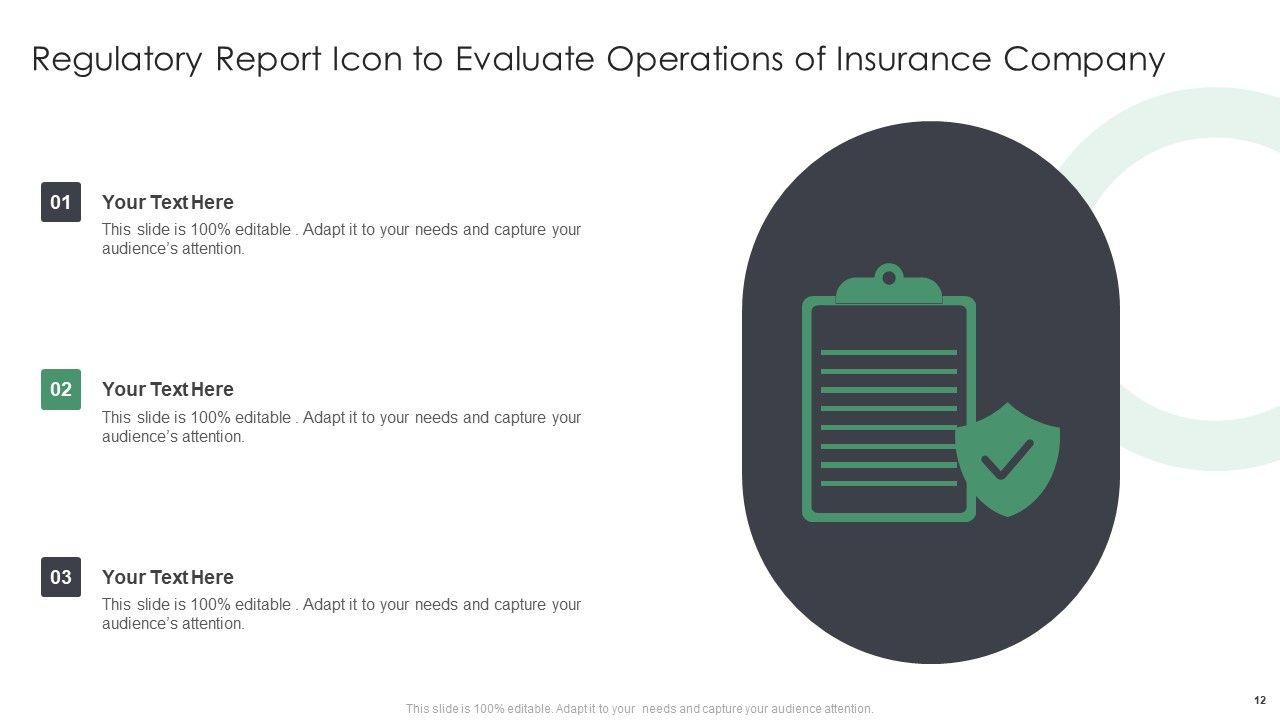 Regulatory Report Icon to Evaluate Operations of Insurance Company

01 Your Text Here
This slide is 100% editable . Adapt it to your needs and capture your audience's attention.

02 Your Text Here
This slide is 100% editable . Adapt it to your needs and capture your audience's attention.

03 Your Text Here
This slide is 100% editable . Adapt it to your needs and capture your audience's attention.

This slide is 100% editable. Adapt it to your needs and capture your audience attention.

12